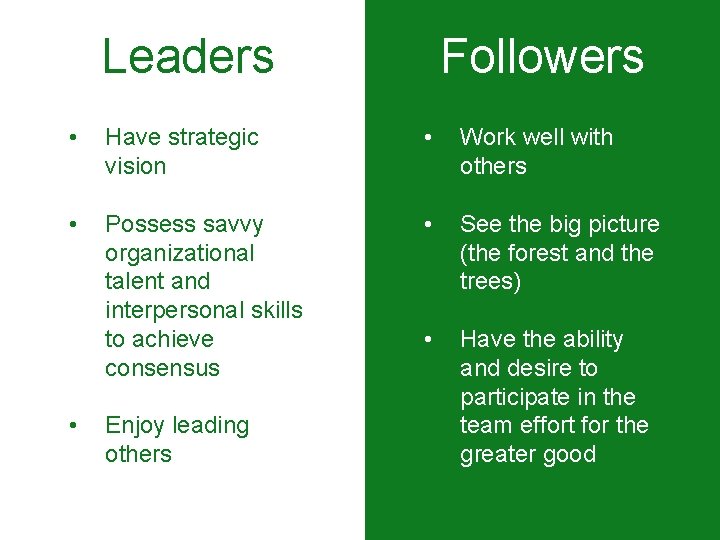 Leaders

• Have strategic vision

• Possess savvy organizational talent and interpersonal skills to achieve consensus

• Enjoy leading others

Followers

• Work well with others

• See the big picture (the forest and the trees)

• Have the ability and desire to participate in the team effort for the greater good